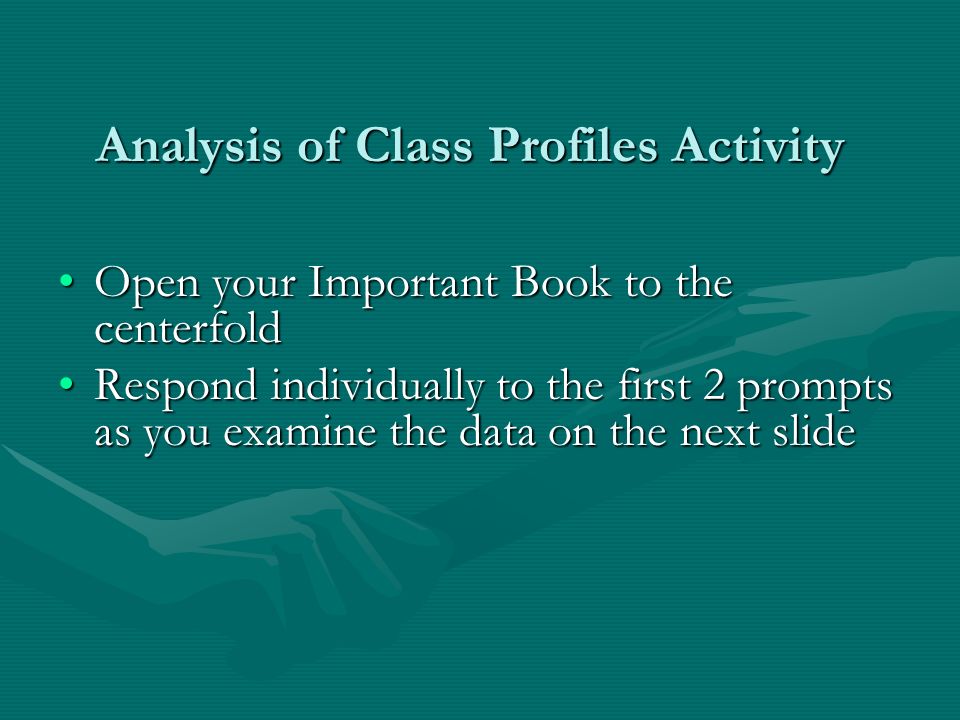 Analysis of Class Profiles Activity

• Open your Important Book to the centerfold
• Respond individually to the first 2 prompts as you examine the data on the next slide